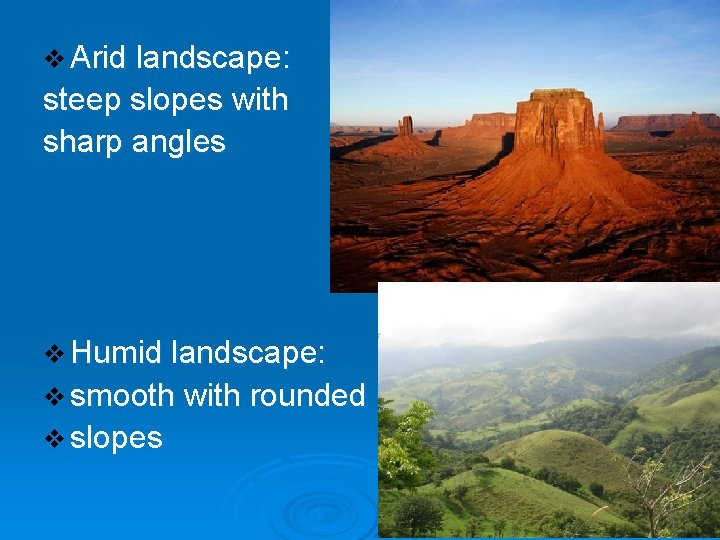 ❖ Arid landscape: steep slopes with sharp angles

❖ Humid landscape:
❖ smooth with rounded
❖ slopes